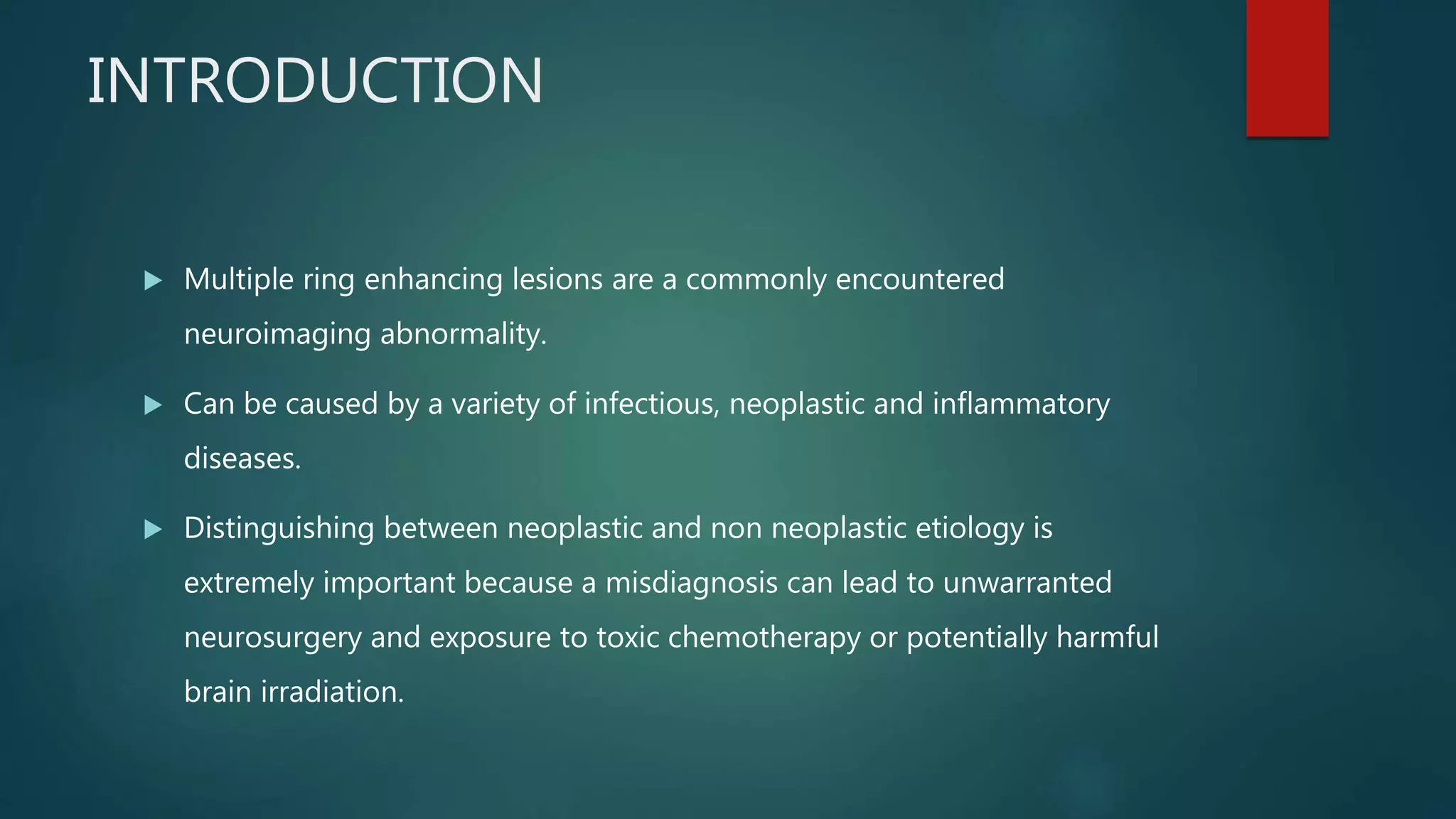 INTRODUCTION

▶ Multiple ring enhancing lesions are a commonly encountered neuroimaging abnormality.

▶ Can be caused by a variety of infectious, neoplastic and inflammatory diseases.

▶ Distinguishing between neoplastic and non neoplastic etiology is extremely important because a misdiagnosis can lead to unwarranted neurosurgery and exposure to toxic chemotherapy or potentially harmful brain irradiation.